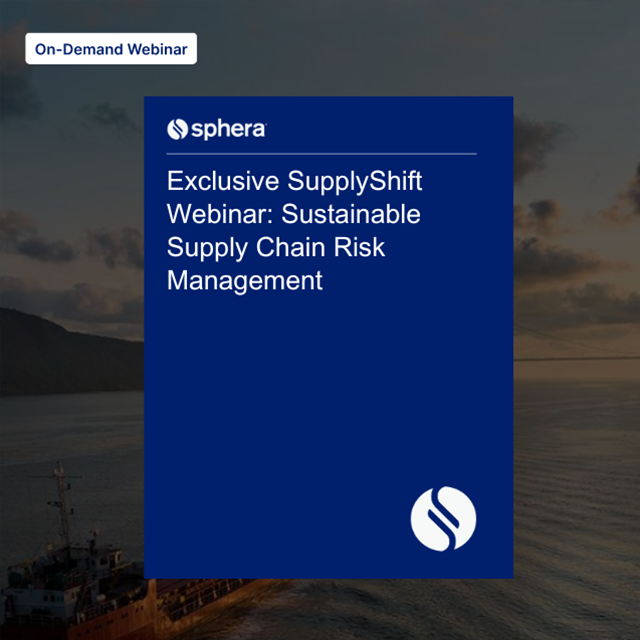 On-Demand Webinar

sphera

Exclusive SupplyShift Webinar: Sustainable Supply Chain Risk Management